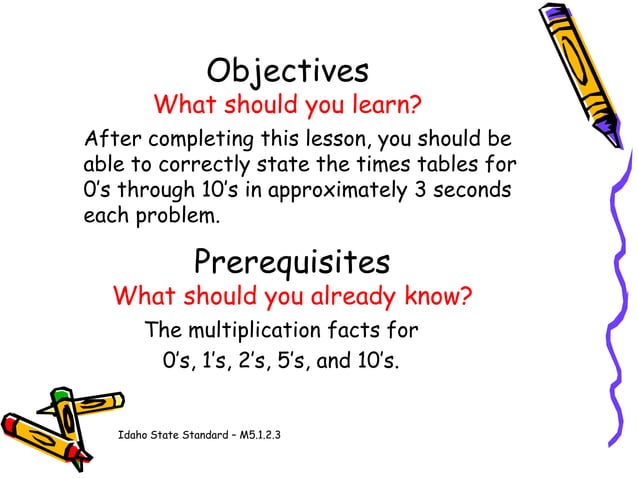 Objectives
What should you learn?

After completing this lesson, you should be able to correctly state the times tables for 0’s through 10’s in approximately 3 seconds each problem.

Prerequisites
What should you already know?

The multiplication facts for 0’s, 1’s, 2’s, 5’s, and 10’s.

Idaho State Standard – M5.1.2.3